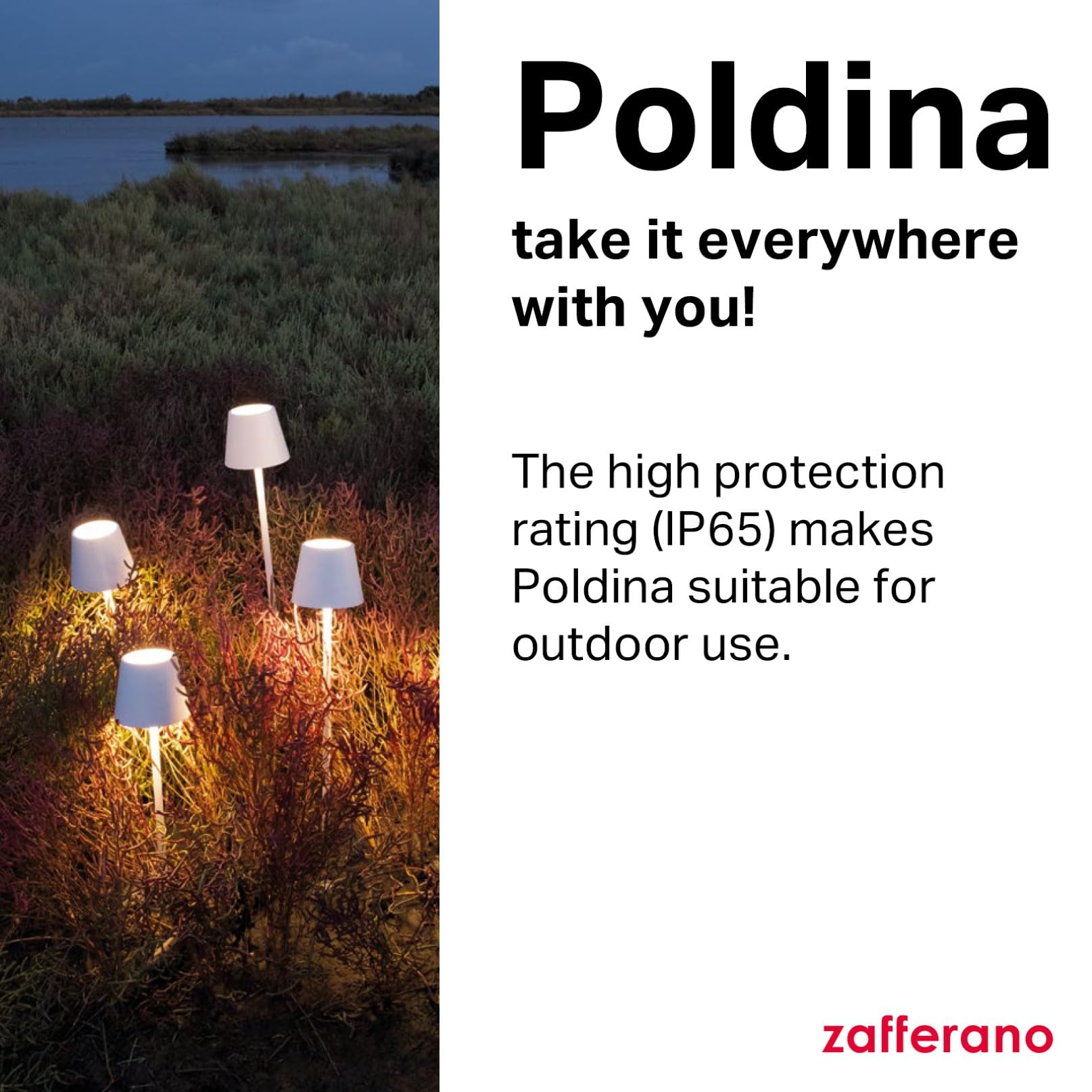 Poldina

take it everywhere with you!

The high protection rating (IP65) makes Poldina suitable for outdoor use.

zafferano